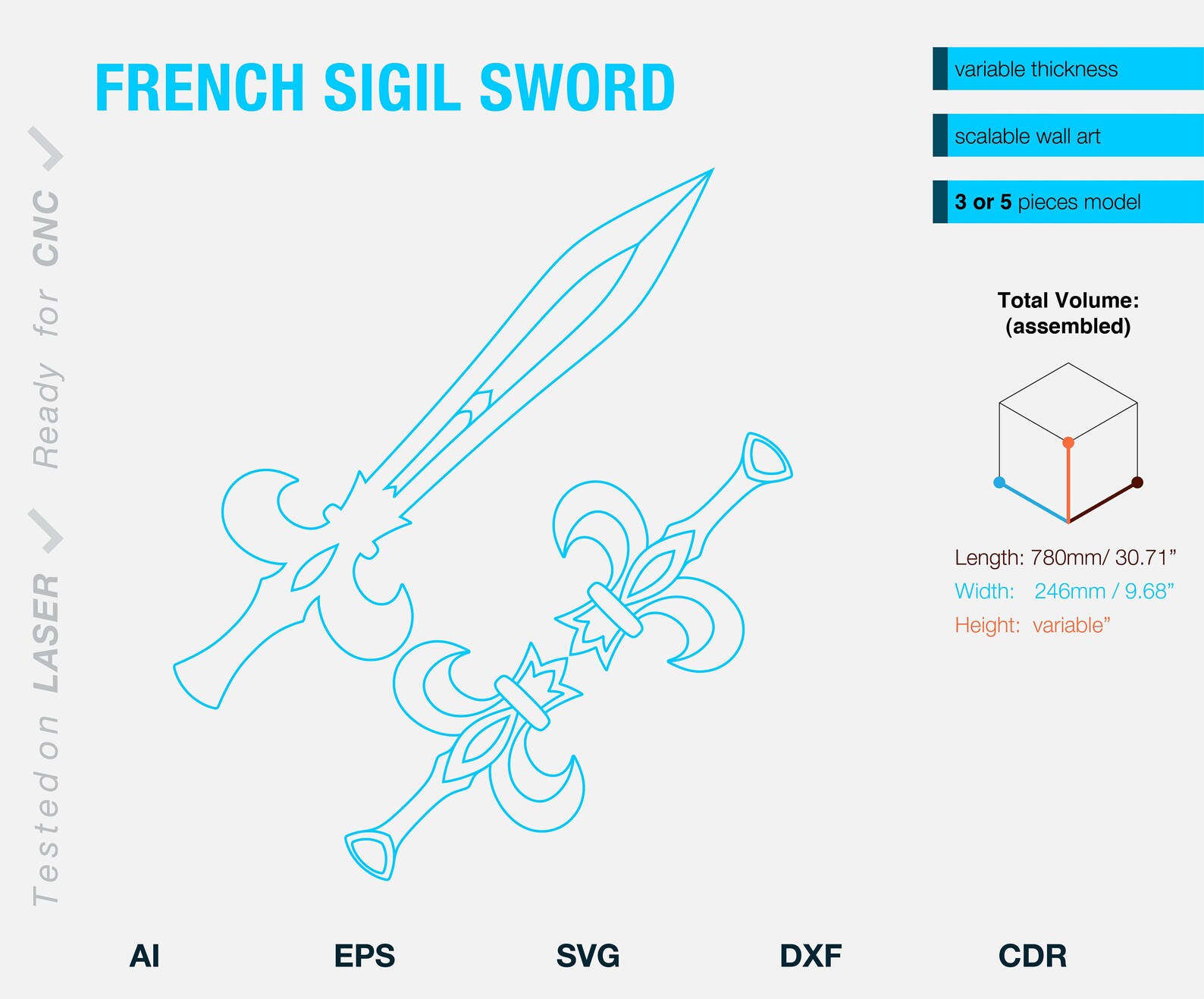 FRENCH SIGIL SWORD

Tested on LASER Ready for CNC

variable thickness

scalable wall art

3 or 5 pieces model

Total Volume:
(assembled)

Length: 780mm/ 30.71”
Width: 246mm / 9.68”
Height: variable”

AI EPS SVG DXF CDR